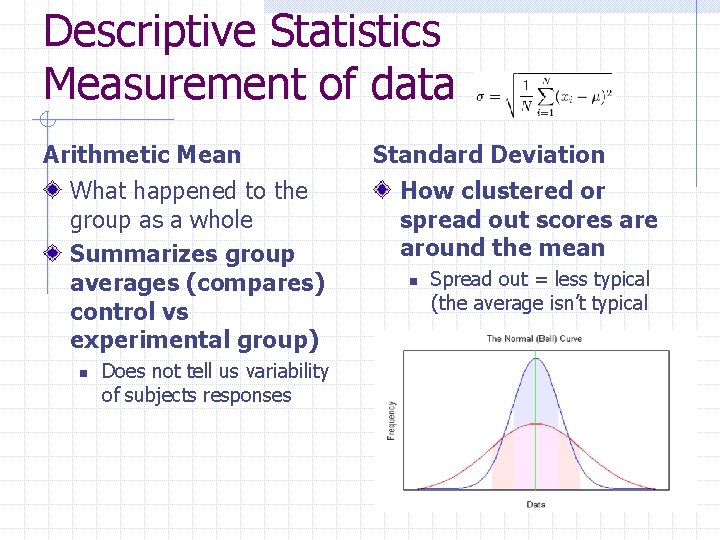 Descriptive Statistics Measurement of data

$\sigma = \sqrt{\frac{1}{N}\sum_{i=1}^{N}(x_i - \mu)^2}$

Arithmetic Mean

What happened to the group as a whole

Summarizes group averages (compares) control vs experimental group)

Does not tell us variability of subjects responses

Standard Deviation

How clustered or spread out scores are around the mean

Spread out = less typical (the average isn't typical

The Normal (Bell) Curve

Frequency

Data